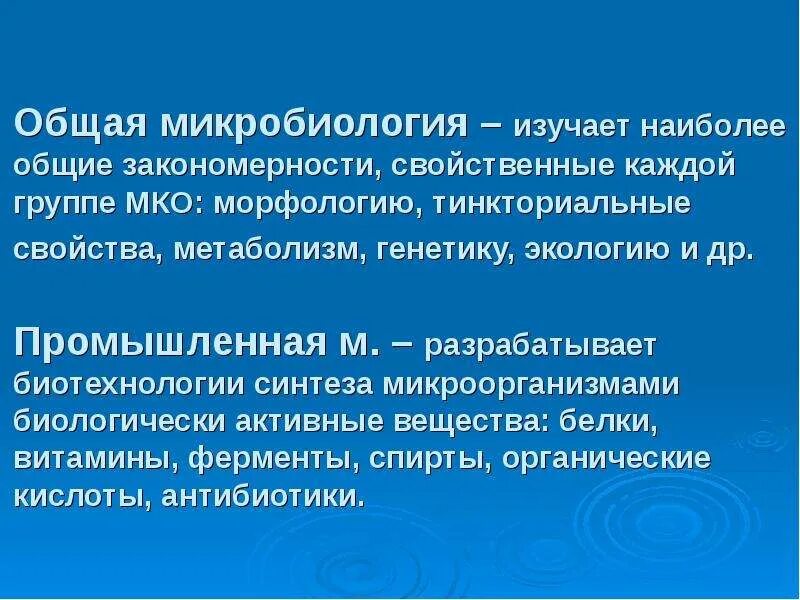 Общая микробиология – изучает наиболее общие закономерности, свойственные каждой группе МКО: морфологию, тинкториальные свойства, метаболизм, генетику, экологию и др.

Промышленная м. – разрабатывает биотехнологии синтеза микроорганизмами биологически активные вещества: белки, витамины, ферменты, спирты, органические кислоты, антибиотики.